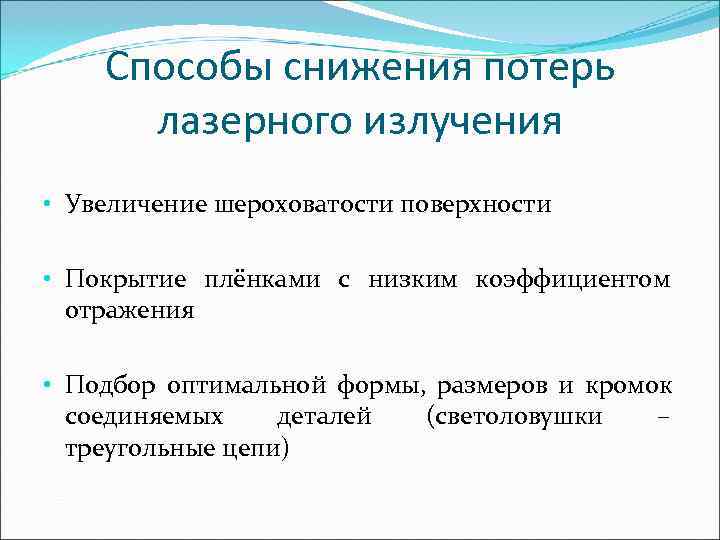 Способы снижения потерь лазерного излучения

• Увеличение шероховатости поверхности

• Покрытие плёнками с низким коэффициентом отражения

• Подбор оптимальной формы, размеров и кромок соединяемых деталей (светоловушки – треугольные цепи)